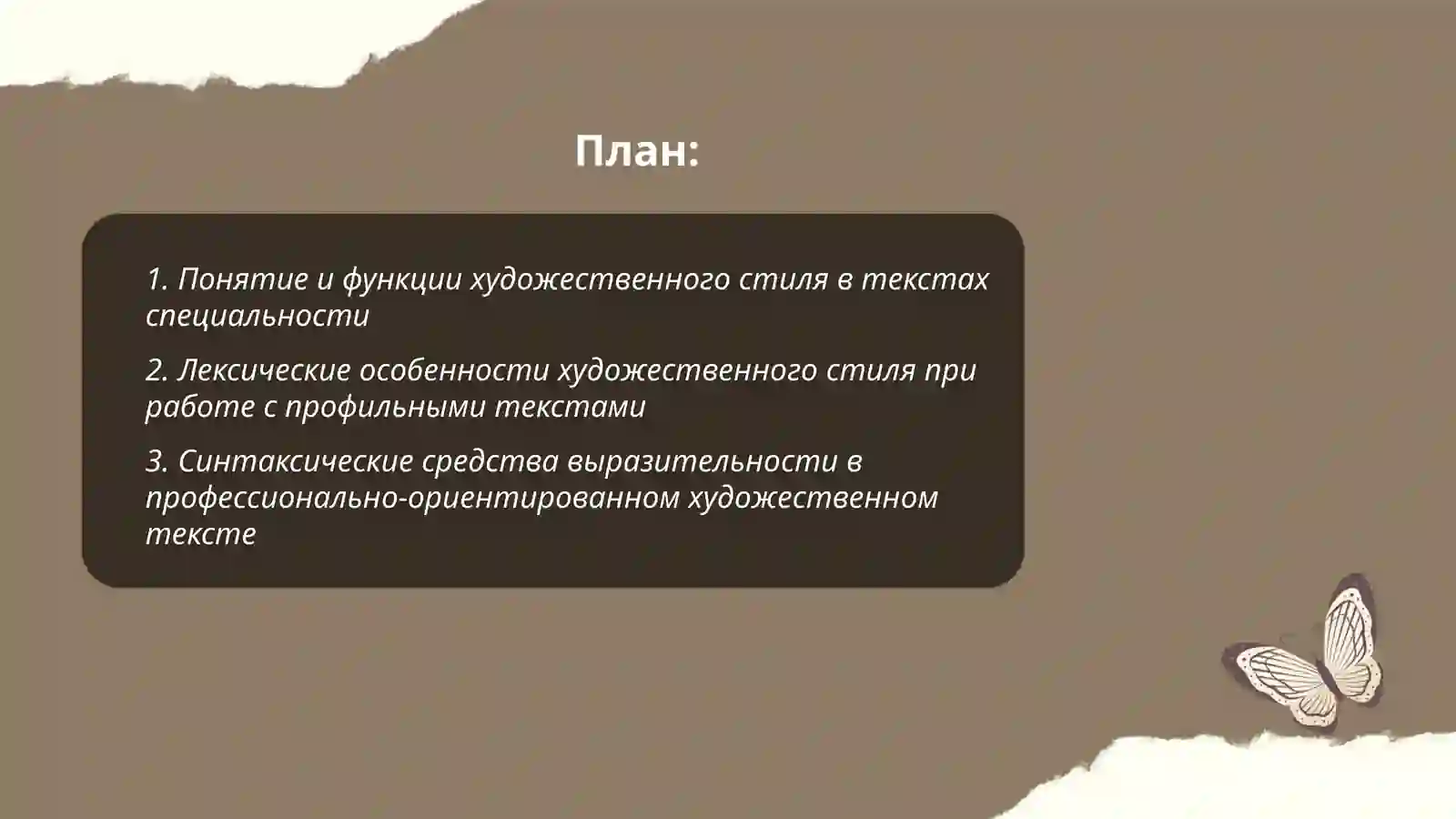 План:

1. Понятие и функции художественного стиля в текстах специальности

2. Лексические особенности художественного стиля при работе с профильными текстами

3. Синтаксические средства выразительности в профессионально-ориентированном художественном тексте